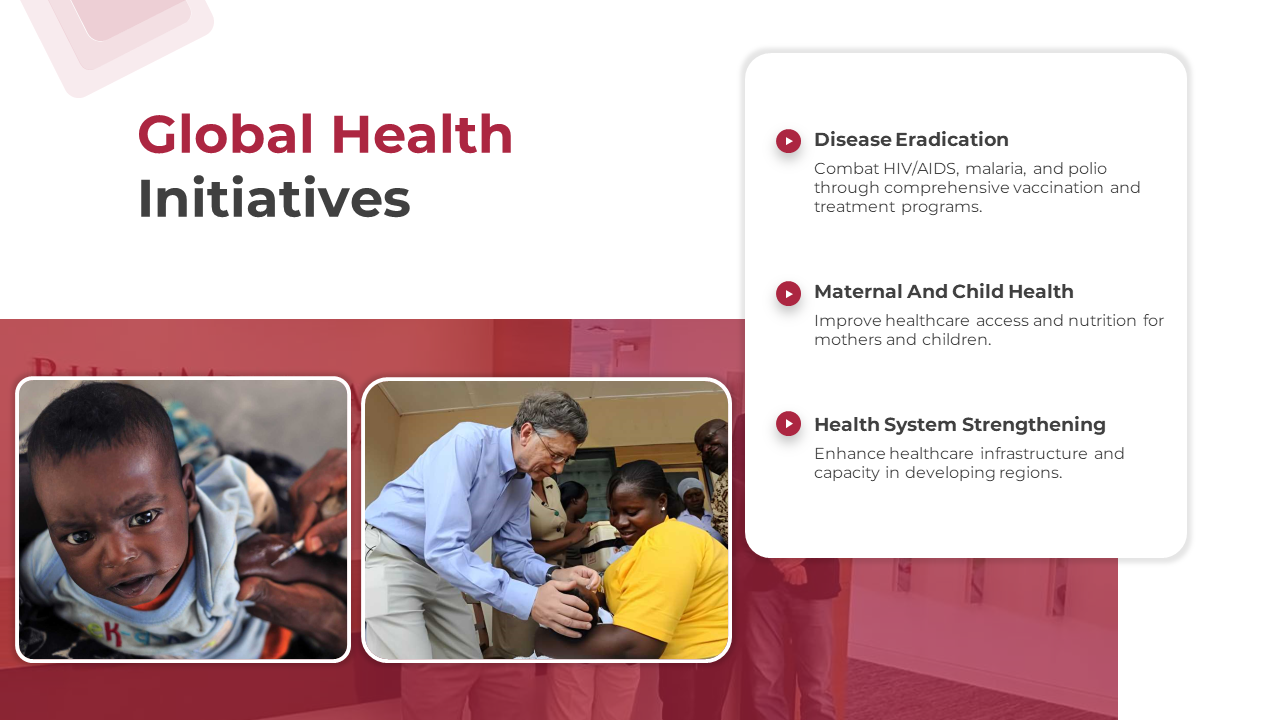 Global Health Initiatives

Disease Eradication
Combat HIV/AIDS, malaria, and polio through comprehensive vaccination and treatment programs.

Maternal And Child Health
Improve healthcare access and nutrition for mothers and children.

Health System Strengthening
Enhance healthcare infrastructure and capacity in developing regions.